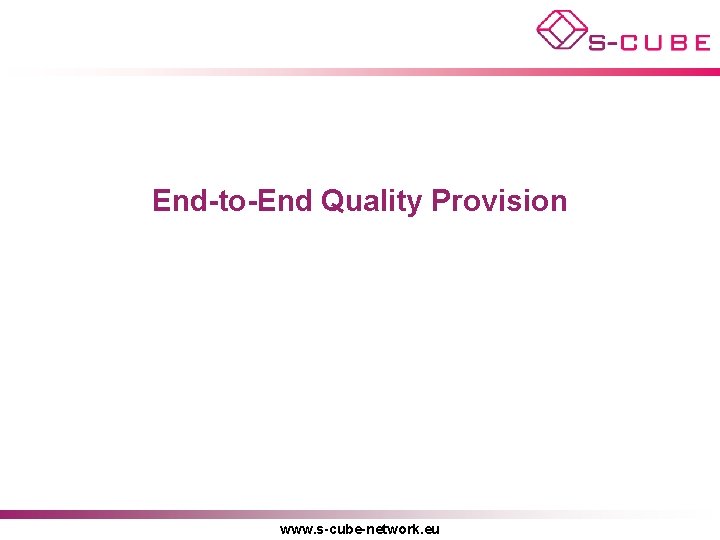 S-CUBE

End-to-End Quality Provision

www.s-cube-network.eu